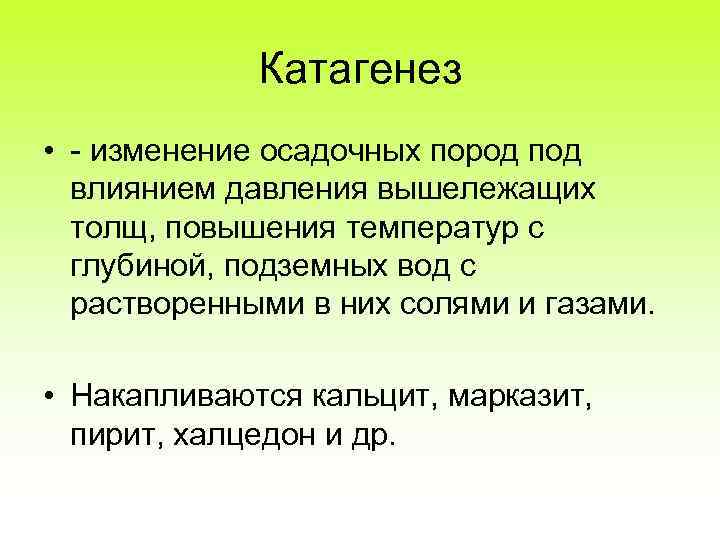 Катагенез

• - изменение осадочных пород под влиянием давления вышележащих толщ, повышения температур с глубиной, подземных вод с растворенными в них солями и газами.

• Накапливаются кальцит, марказит, пирит, халцедон и др.